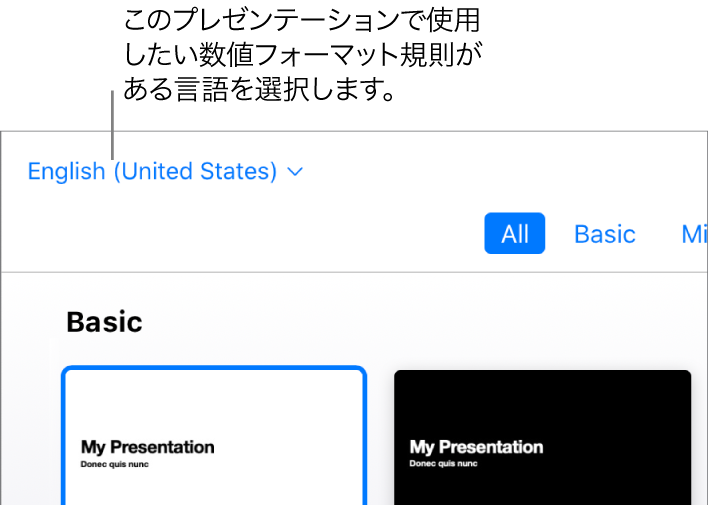 このプレゼンテーションで使用したい数値フォーマット規則がある言語を選択します。

English (United States)

All
Basic
Mi

Basic

My Presentation
Donec quis nunc

My Presentation
Donec quis nunc